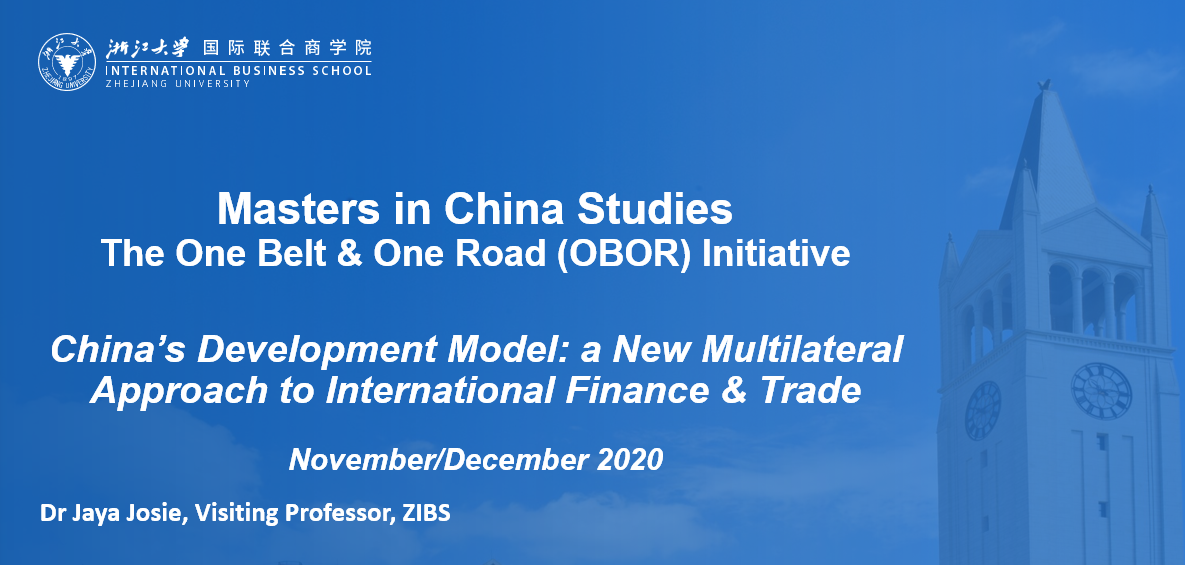 浙江大学 国际联合商学院
INTERNATIONAL BUSINESS SCHOOL
ZHEJIANG UNIVERSITY

Masters in China Studies
The One Belt & One Road (OBOR) Initiative

China's Development Model: a New Multilateral Approach to International Finance & Trade

November/December 2020

Dr Jaya Josie, Visiting Professor, ZIBS